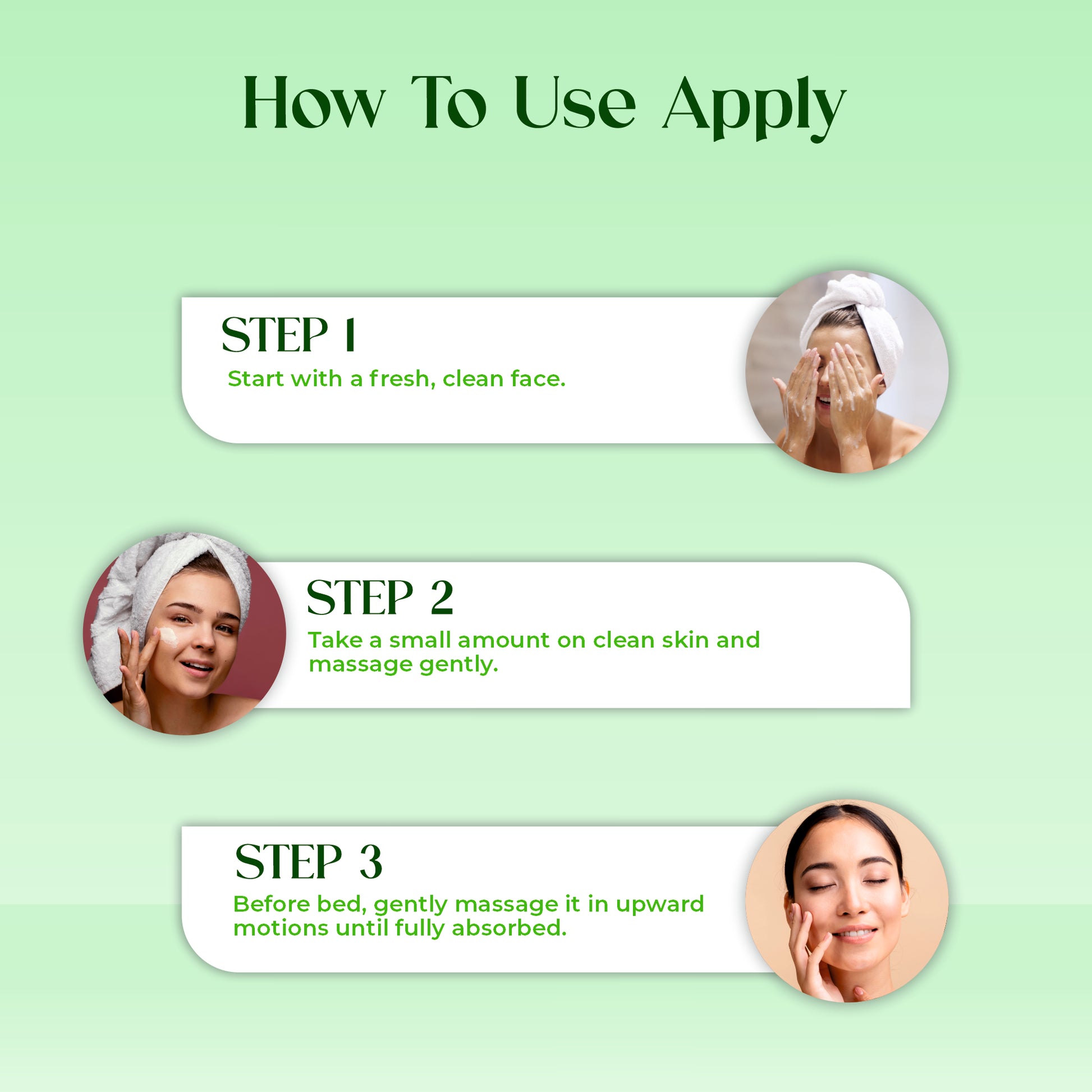 How To Use Apply

STEP 1

Start with a fresh, clean face.

STEP 2

Take a small amount on clean skin and massage gently.

STEP 3

Before bed, gently massage it in upward motions until fully absorbed.